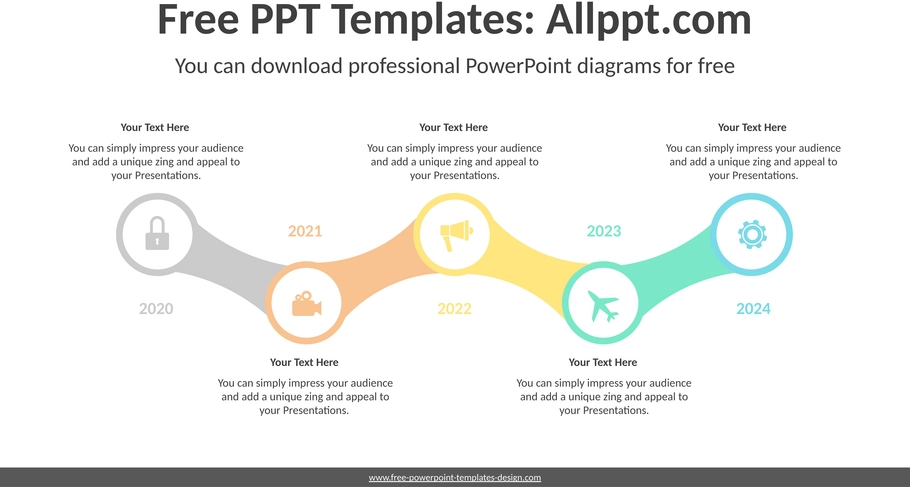 Free PPT Templates: Allppt.com

You can download professional PowerPoint diagrams for free

Your Text Here

You can simply impress your audience and add a unique zing and appeal to your Presentations.

Your Text Here

You can simply impress your audience and add a unique zing and appeal to your Presentations.

Your Text Here

You can simply impress your audience and add a unique zing and appeal to your Presentations.

2021

2023

2020

2022

2024

Your Text Here

You can simply impress your audience and add a unique zing and appeal to your Presentations.

Your Text Here

You can simply impress your audience and add a unique zing and appeal to your Presentations.

www.free-powerpoint-templates-design.com